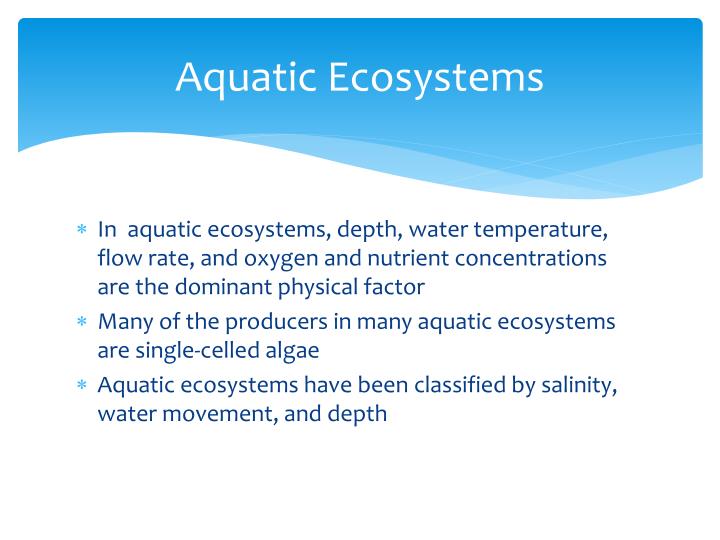 Aquatic Ecosystems

* In aquatic ecosystems, depth, water temperature, flow rate, and oxygen and nutrient concentrations are the dominant physical factor
* Many of the producers in many aquatic ecosystems are single-celled algae
* Aquatic ecosystems have been classified by salinity, water movement, and depth